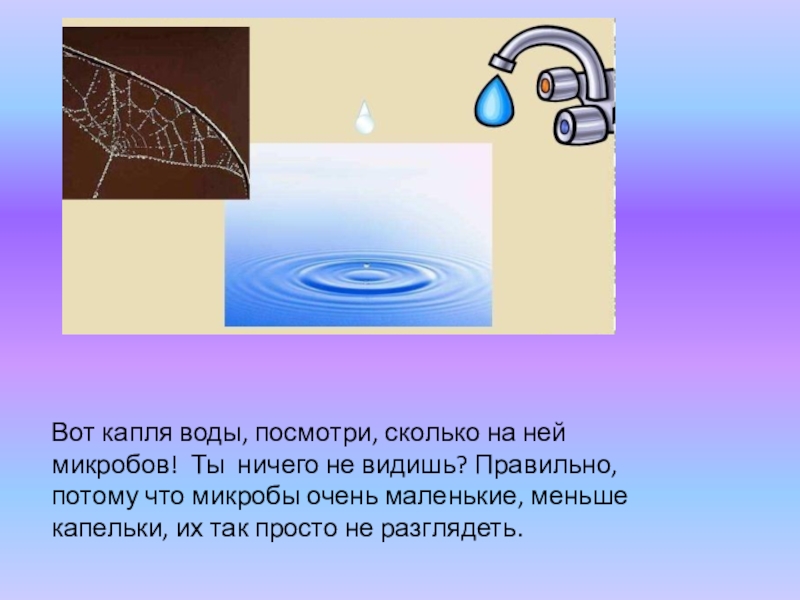 Вот капля воды, посмотри, сколько на ней микробов! Ты ничего не видишь? Правильно, потому что микробы очень маленькие, меньше капельки, их так просто не разглядеть.